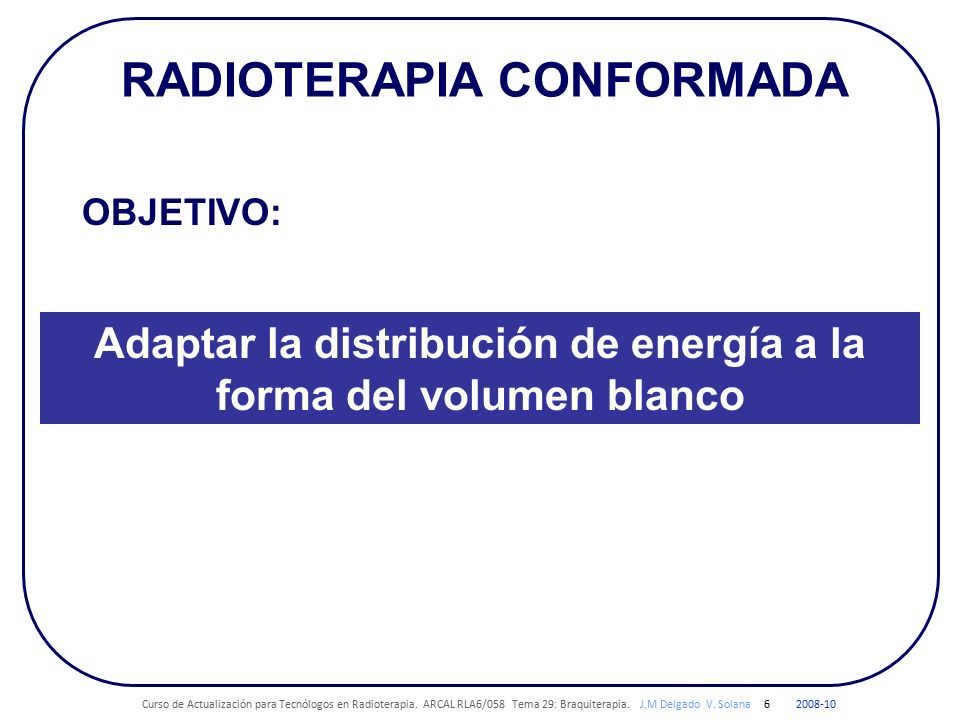 RADIOTERAPIA CONFORMADA

OBJETIVO:

Adaptar la distribución de energía a la forma del volumen blanco

Curso de Actualización para Tecnólogos en Radioterapia. ARCAL RLA6/058 Tema 29: Braquiterapia. J.M Delgado V. Solana 6 2008-10